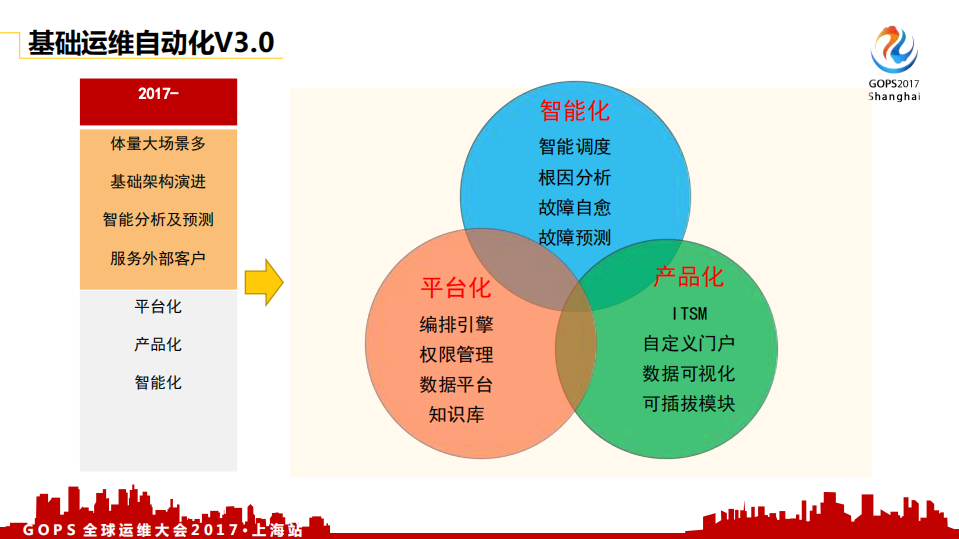 基础运维自动化V3.0

GOPS2017 Shanghai

2017-

体量大场景多

基础架构演进

智能分析及预测

服务外部客户

平台化

产品化

智能化

智能化

智能调度

根因分析

故障自愈

故障预测

平台化

编排引擎

权限管理

数据平台

知识库

产品化

ITSM

自定义门户

数据可视化

可插拔模块

GOPS 全球运维大会2017·上海站